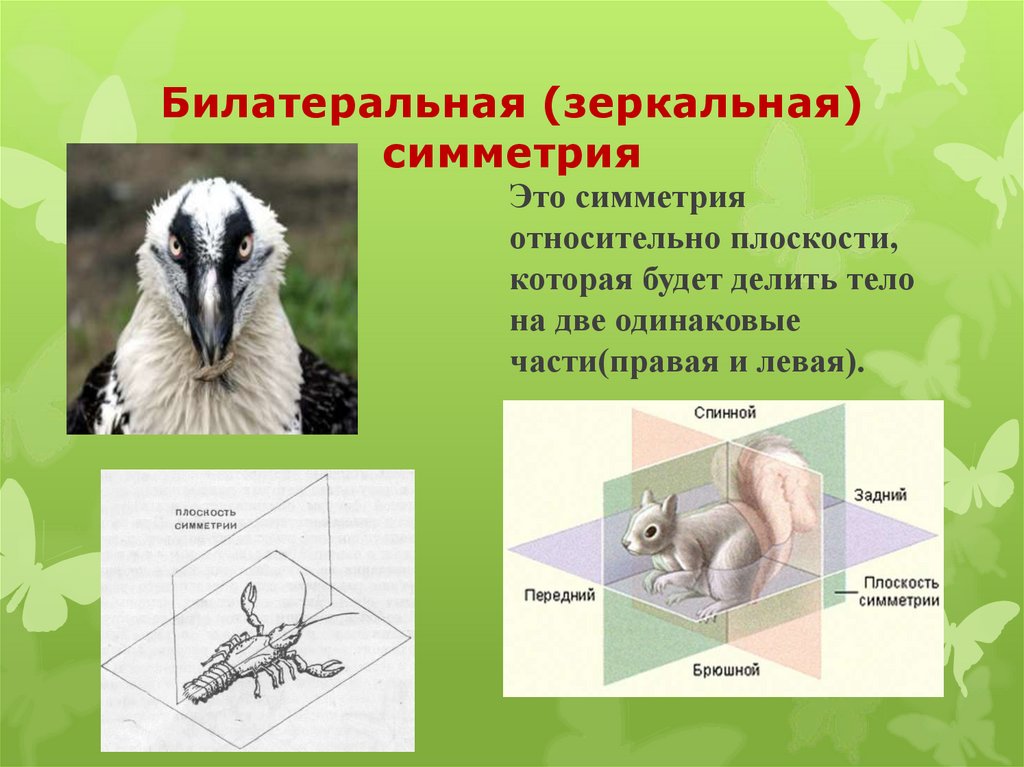 Билатеральная (зеркальная) симметрия

Это симметрия относительно плоскости, которая будет делить тело на две одинаковые части(правая и левая).

ПЛОСКОСТЬ СИММЕТРИИ

Спинной

Задний

Передний

Плоскость симметрии

Брюшной